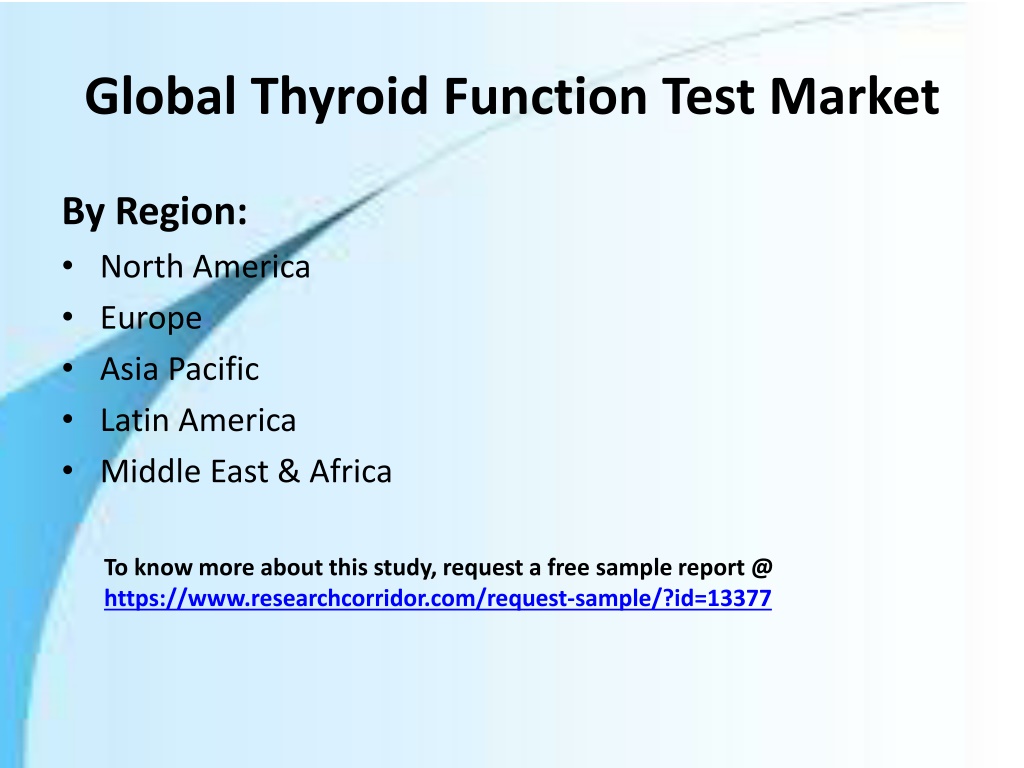 Global Thyroid Function Test Market

By Region:

• North America
• Europe
• Asia Pacific
• Latin America
• Middle East & Africa

To know more about this study, request a free sample report @ https://www.researchcorridor.com/request-sample/?id=13377